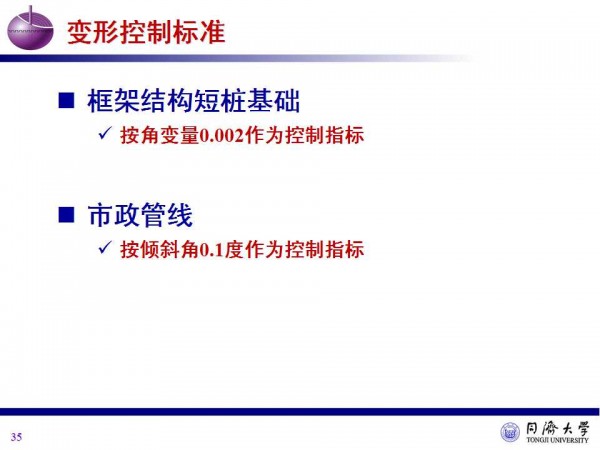 变形控制标准

■ 框架结构短桩基础

✓ 按角变量0.002作为控制指标

■ 市政管线

✓ 按倾斜角0.1度作为控制指标

35

同濟大學
TONGJI UNIVERSITY